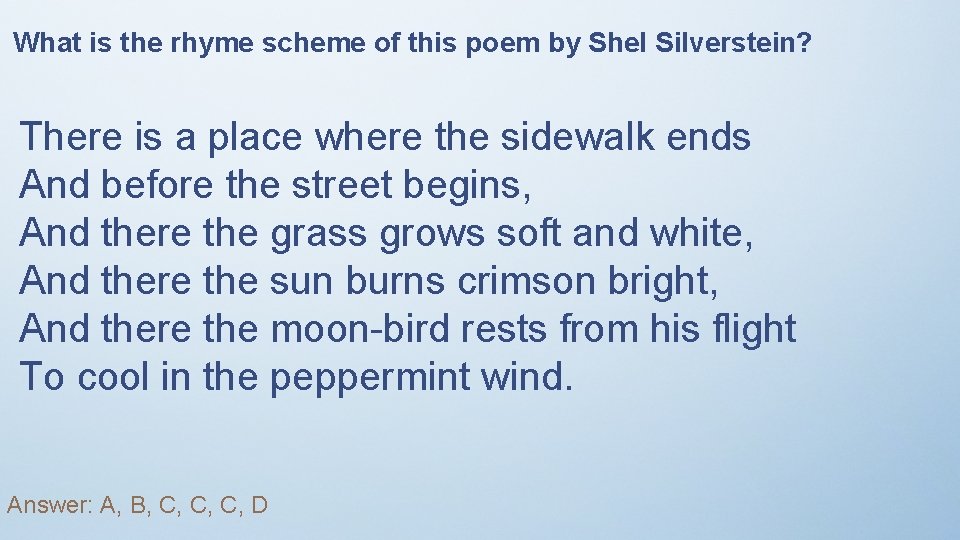 What is the rhyme scheme of this poem by Shel Silverstein?

There is a place where the sidewalk ends
And before the street begins,
And there the grass grows soft and white,
And there the sun burns crimson bright,
And there the moon-bird rests from his flight
To cool in the peppermint wind.

Answer: A, B, C, C, C, D